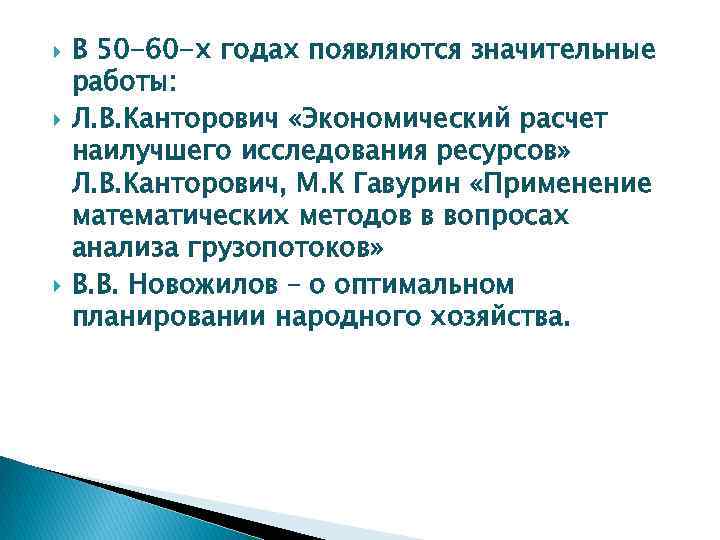 В 50-60-х годах появляются значительные работы:

Л.В.Канторович «Экономический расчет наилучшего исследования ресурсов» Л.В.Канторович, М.К Гавурин «Применение математических методов в вопросах анализа грузопотоков»

В.В. Новожилов – о оптимальном планировании народного хозяйства.